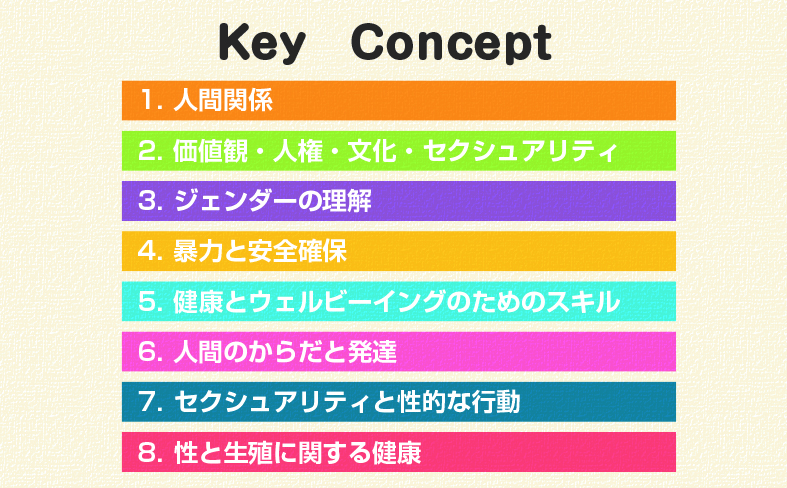 Key Concept

1. 人間関係

2. 価値観・人権・文化・セクシュアリティ

3. ジェンダーの理解

4. 暴力と安全確保

5. 健康とウェルビーイングのためのスキル

6. 人間のからだと発達

7. セクシュアリティと性的な行動

8. 性と生殖に関する健康